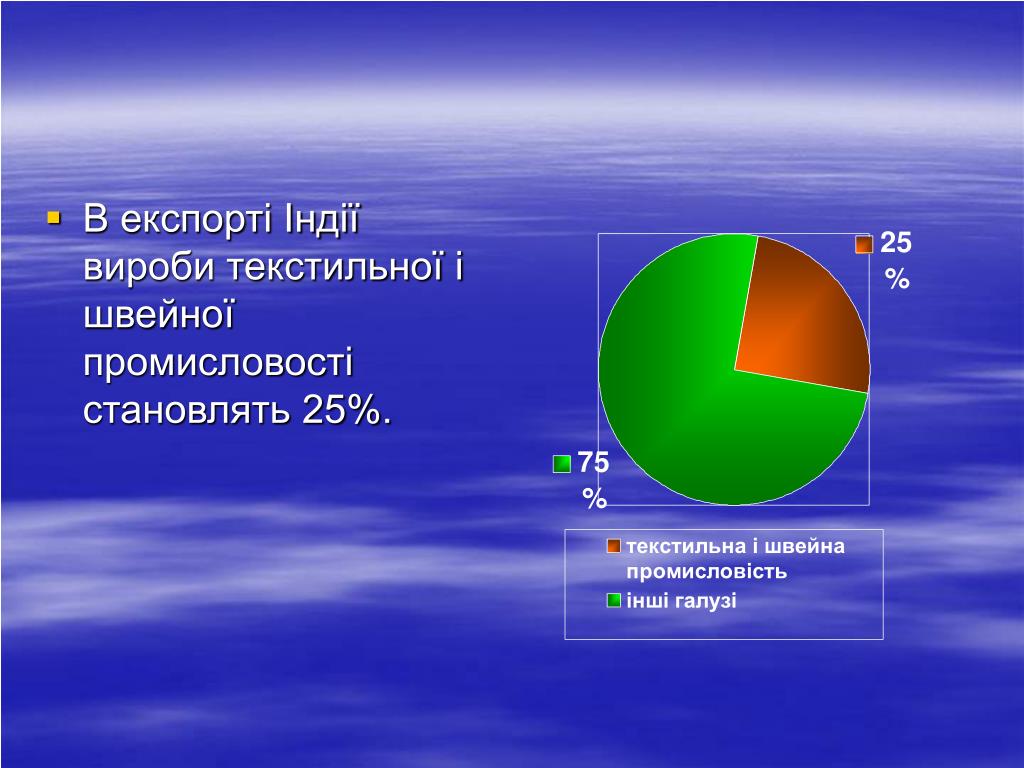 ▪ В експорті Індії вироби текстильної і швейної промисловості становлять 25%.

25 %

75 %

текстильна і швейна промисловість
інші галузі